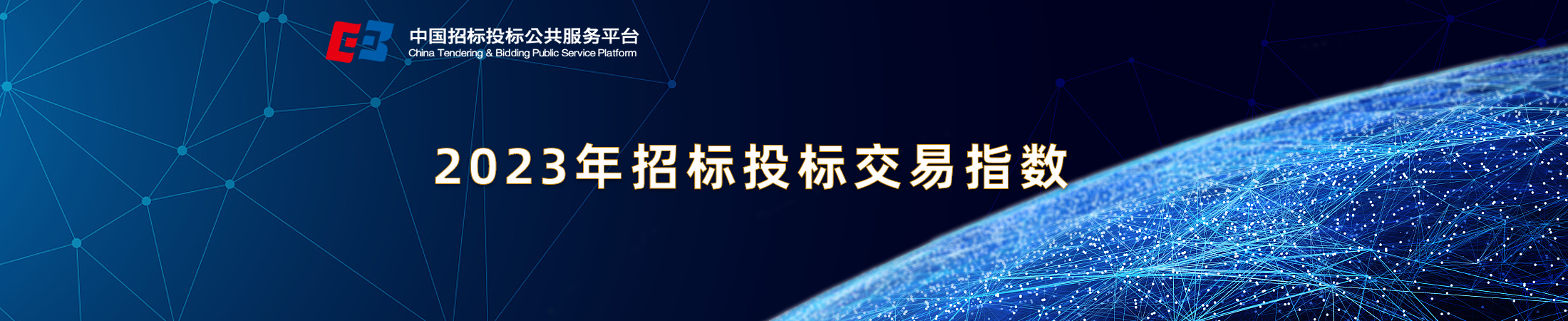 中国招标投标公共服务平台
China Tendering & Bidding Public Service Platform

2023年招标投标交易指数